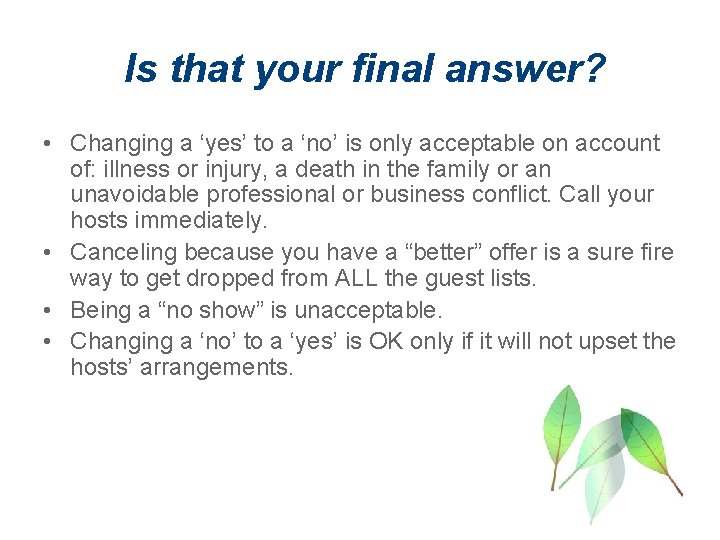 Is that your final answer?

• Changing a ‘yes’ to a ‘no’ is only acceptable on account of: illness or injury, a death in the family or an unavoidable professional or business conflict. Call your hosts immediately.
• Canceling because you have a “better” offer is a sure fire way to get dropped from ALL the guest lists.
• Being a “no show” is unacceptable.
• Changing a ‘no’ to a ‘yes’ is OK only if it will not upset the hosts’ arrangements.